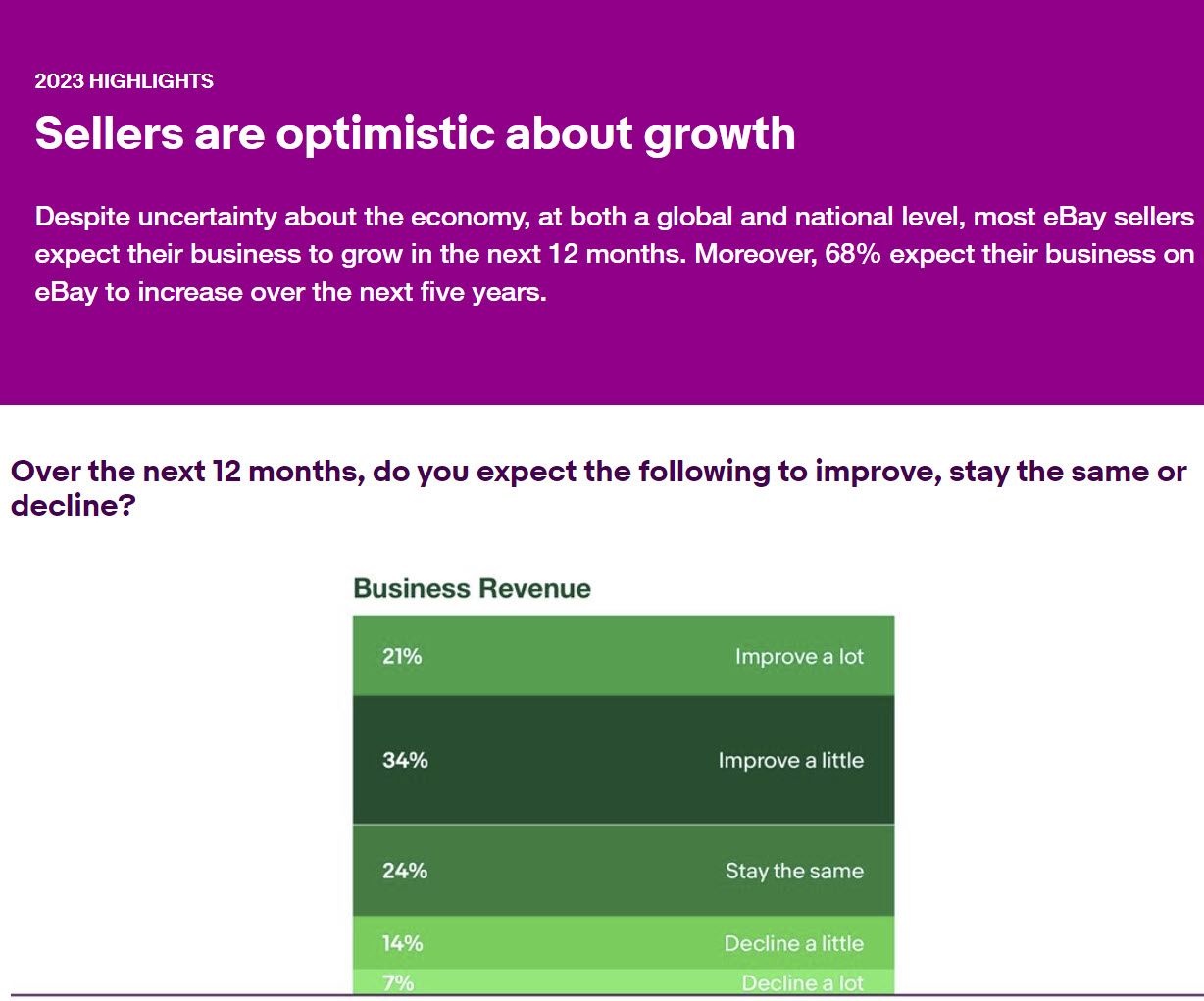 2023 HIGHLIGHTS

Sellers are optimistic about growth

Despite uncertainty about the economy, at both a global and national level, most eBay sellers expect their business to grow in the next 12 months. Moreover, 68% expect their business on eBay to increase over the next five years.

Over the next 12 months, do you expect the following to improve, stay the same or decline?

Business Revenue

21% Improve a lot

34% Improve a little

24% Stay the same

14% Decline a little

7% Decline a lot